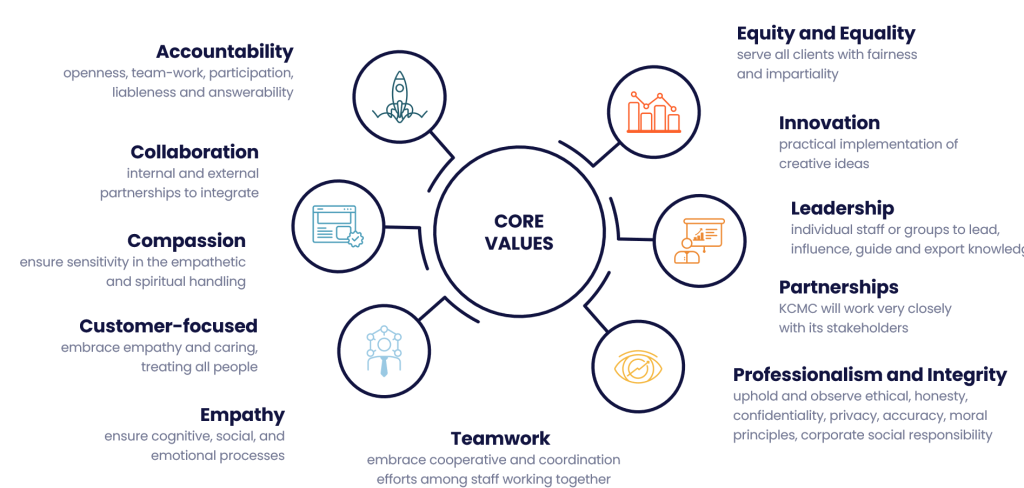 Accountability
openness, team-work, participation, liableness and answerability

Collaboration
internal and external partnerships to integrate

Compassion
ensure sensitivity in the empathetic and spiritual handling

Customer-focused
embrace empathy and caring, treating all people

Empathy
ensure cognitive, social, and emotional processes

CORE VALUES

Teamwork
embrace cooperative and coordination efforts among staff working together

Equity and Equality
serve all clients with fairness and impartiality

Innovation
practical implementation of creative ideas

Leadership
individual staff or groups to lead, influence, guide and export knowledg

Partnerships
KCMC will work very closely with its stakeholders

Professionalism and Integrity
uphold and observe ethical, honesty, confidentiality, privacy, accuracy, moral principles, corporate social responsibility